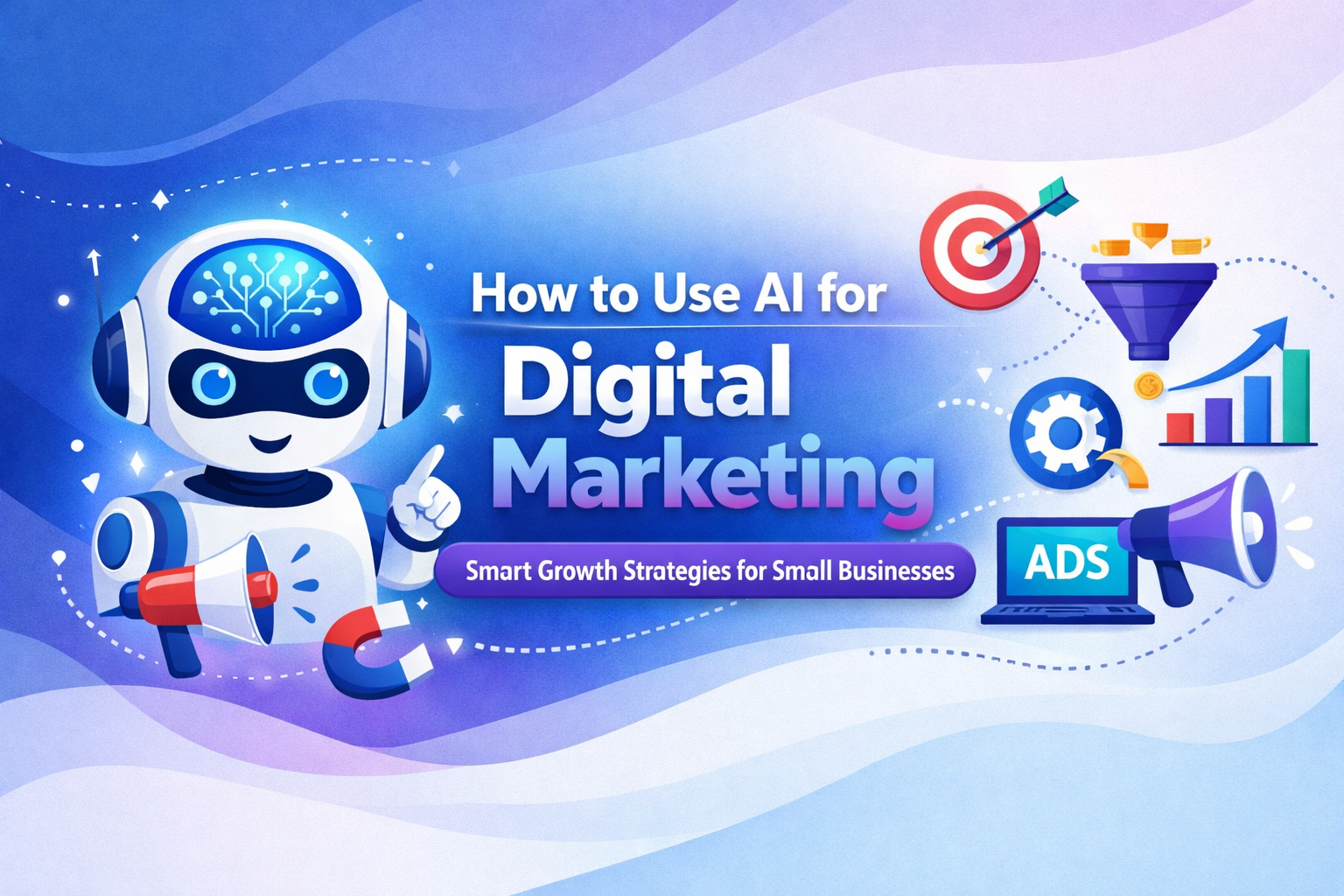 How to Use AI for
Digital
Marketing

Smart Growth Strategies for Small Businesses

ADS